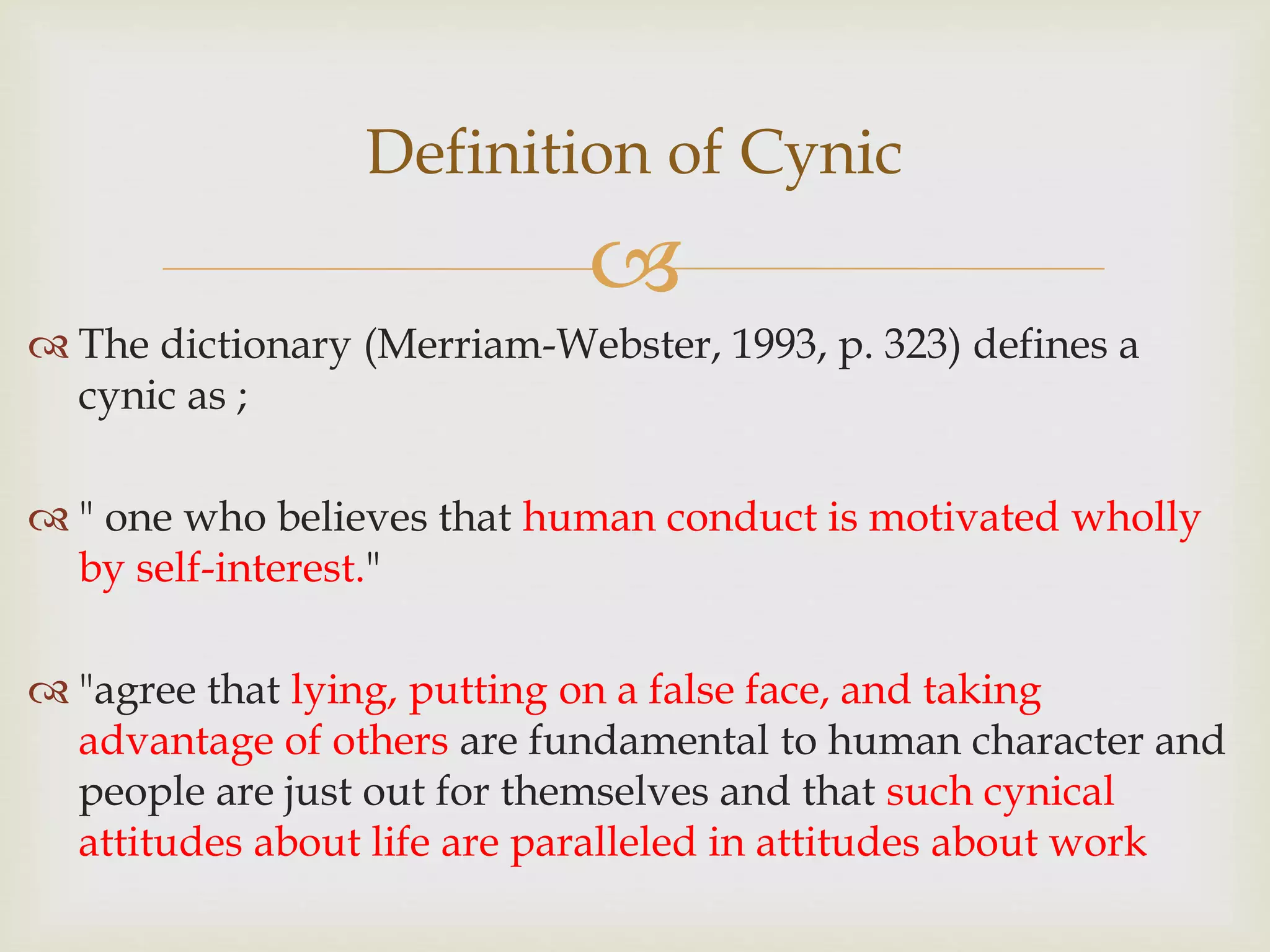 Definition of Cynic

The dictionary (Merriam-Webster, 1993, p. 323) defines a cynic as ;

" one who believes that human conduct is motivated wholly by self-interest."

"agree that lying, putting on a false face, and taking advantage of others are fundamental to human character and people are just out for themselves and that such cynical attitudes about life are paralleled in attitudes about work